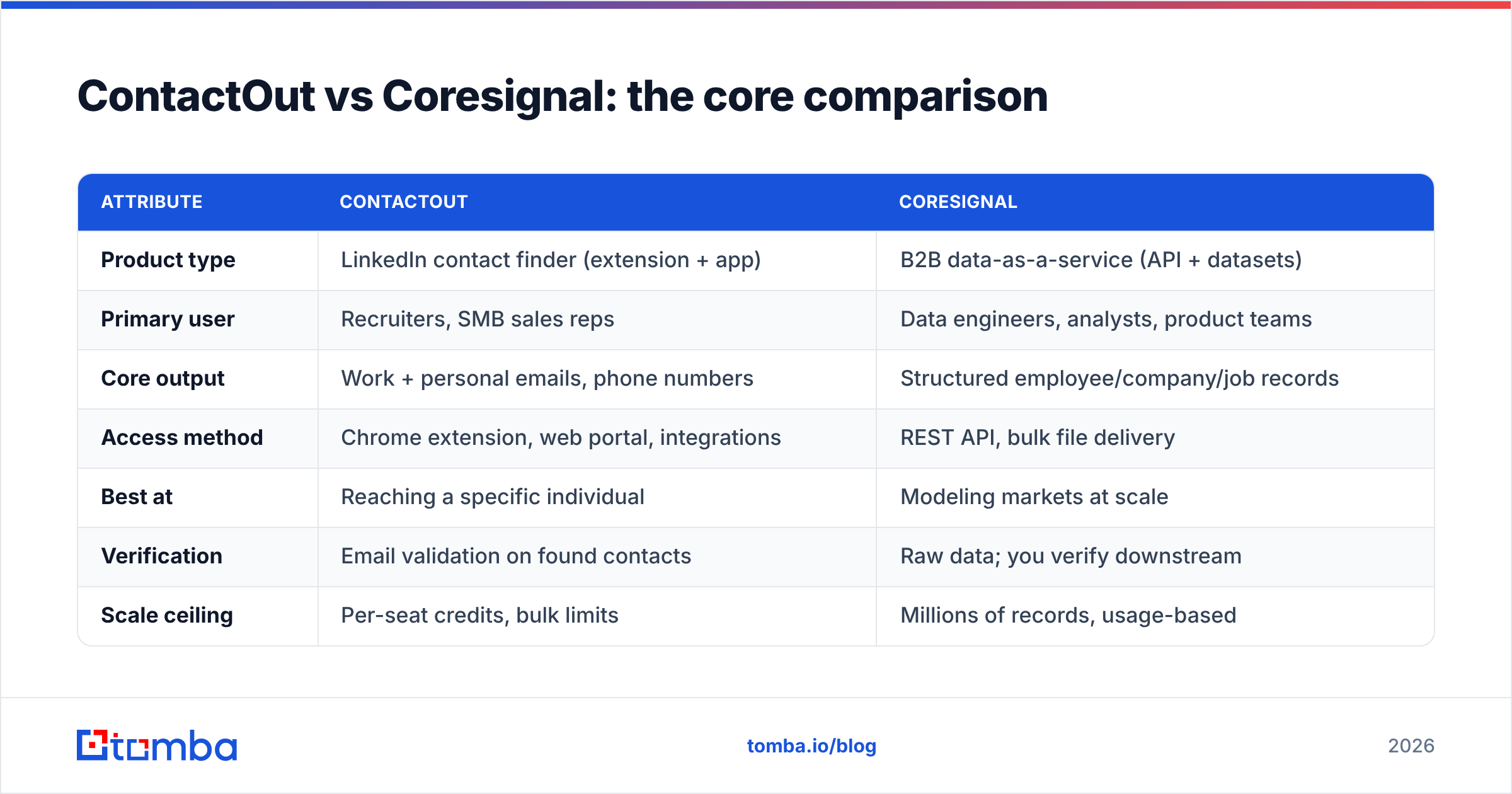 ContactOut vs Coresignal: the core comparison

| ATTRIBUTE | CONTACTOUT | CORESIGNAL |
|---|---|---|
| Product type | LinkedIn contact finder (extension + app) | B2B data-as-a-service (API + datasets) |
| Primary user | Recruiters, SMB sales reps | Data engineers, analysts, product teams |
| Core output | Work + personal emails, phone numbers | Structured employee/company/job records |
| Access method | Chrome extension, web portal, integrations | REST API, bulk file delivery |
| Best at | Reaching a specific individual | Modeling markets at scale |
| Verification | Email validation on found contacts | Raw data; you verify downstream |
| Scale ceiling | Per-seat credits, bulk limits | Millions of records, usage-based |

tomba

tomba.io/blog

2026